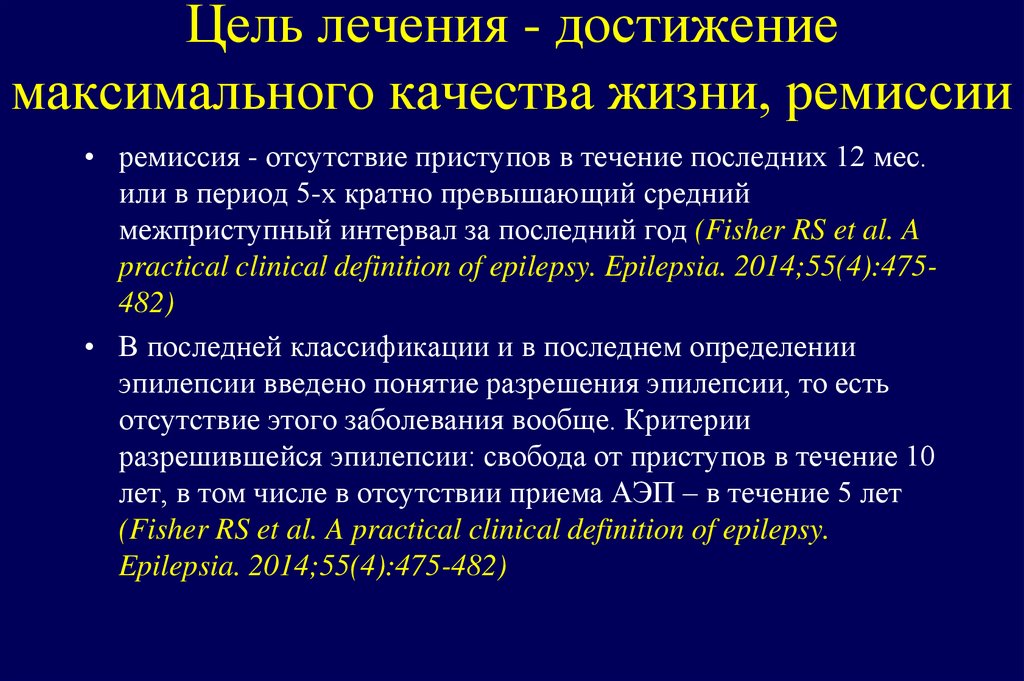 Цель лечения - достижение максимального качества жизни, ремиссии

• ремиссия - отсутствие приступов в течение последних 12 мес. или в период 5-х кратно превышающий средний межприступный интервал за последний год (Fisher RS et al. A practical clinical definition of epilepsy. Epilepsia. 2014;55(4):475-482)

• В последней классификации и в последнем определении эпилепсии введено понятие разрешения эпилепсии, то есть отсутствие этого заболевания вообще. Критерии разрешившейся эпилепсии: свобода от приступов в течение 10 лет, в том числе в отсутствии приема АЭП – в течение 5 лет (Fisher RS et al. A practical clinical definition of epilepsy. Epilepsia. 2014;55(4):475-482)